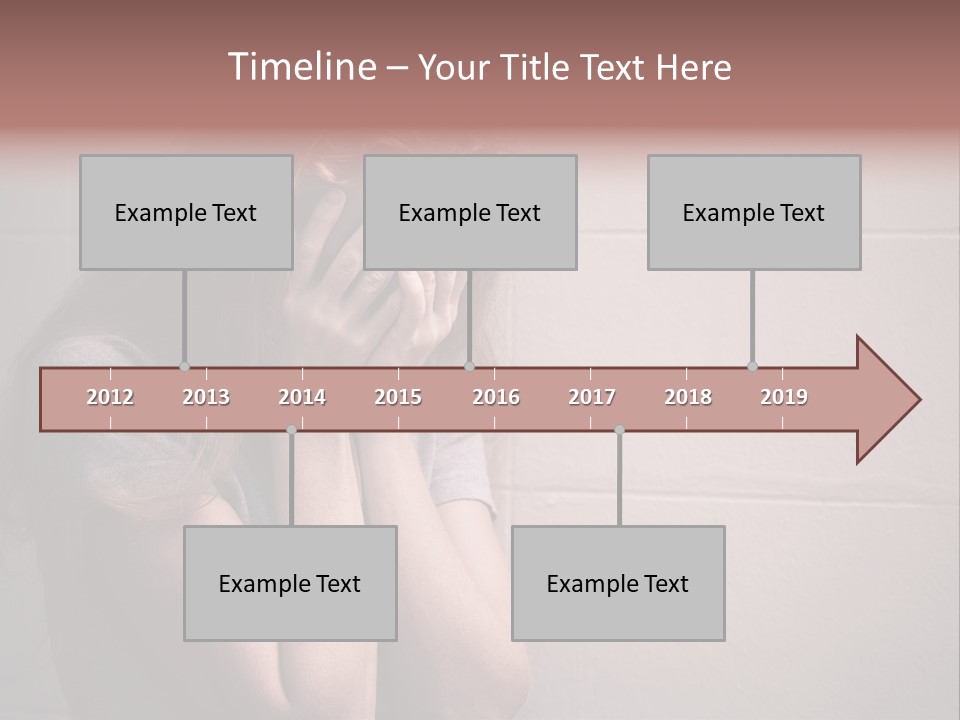 Timeline – Your Title Text Here

Example Text

Example Text

Example Text

2012 2013 2014 2015 2016 2017 2018 2019

Example Text

Example Text